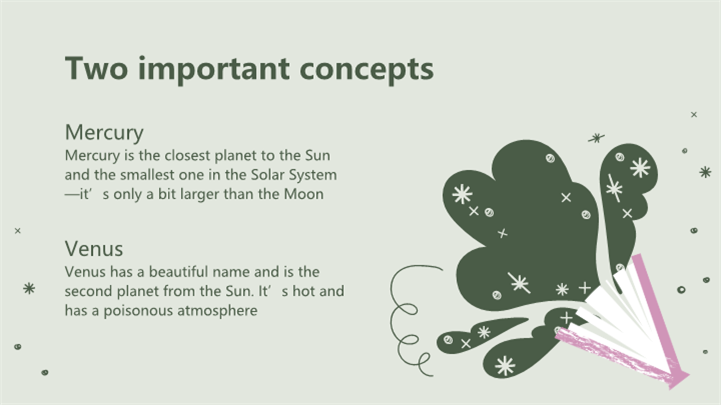 Two important concepts

Mercury
Mercury is the closest planet to the Sun and the smallest one in the Solar System—it’s only a bit larger than the Moon

Venus
Venus has a beautiful name and is the second planet from the Sun. It’s hot and has a poisonous atmosphere